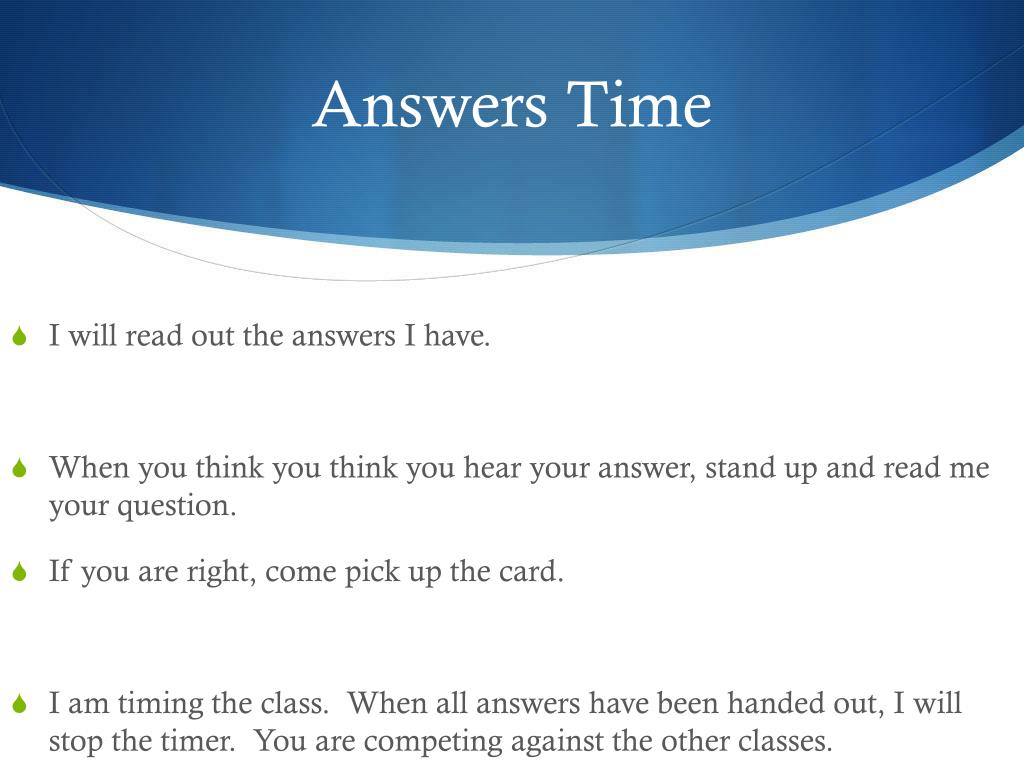 Answers Time

I will read out the answers I have.

When you think you think you hear your answer, stand up and read me your question.

If you are right, come pick up the card.

I am timing the class.  When all answers have been handed out, I will stop the timer.  You are competing against the other classes.